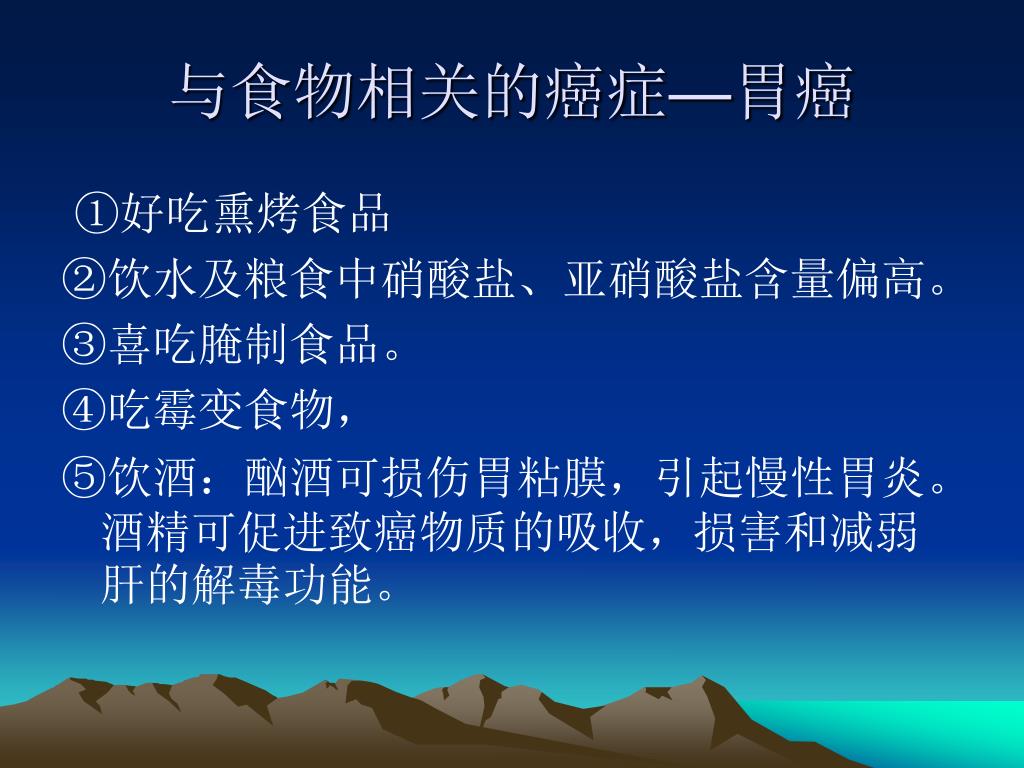 与食物相关的癌症—胃癌

①好吃熏烤食品

②饮水及粮食中硝酸盐、亚硝酸盐含量偏高。

③喜吃腌制食品。

④吃霉变食物，

⑤饮酒：酗酒可损伤胃粘膜，引起慢性胃炎。酒精可促进致癌物质的吸收，损害和减弱肝的解毒功能。